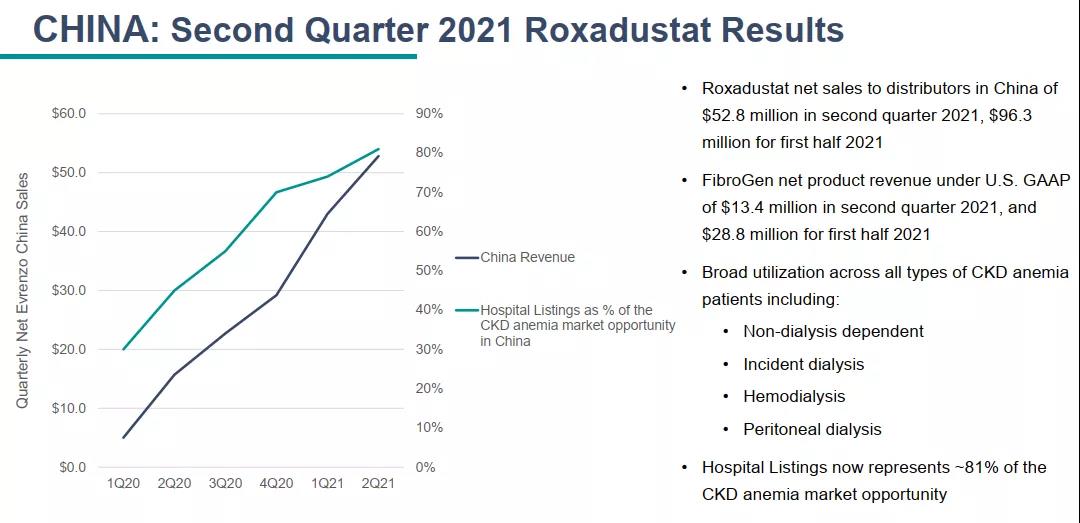 CHINA: Second Quarter 2021 Roxadustat Results

Quarterly Net Evrenzo China Sales

$60.0
$50.0
$40.0
$30.0
$20.0
$10.0
$0.0

90%
80%
70%
60%
50%
40%
30%
20%
10%
0%

1Q20 2Q20 3Q20 4Q20 1Q21 2Q21

China Revenue

Hospital Listings as % of the CKD anemia market opportunity in China

• Roxadustat net sales to distributors in China of $52.8 million in second quarter 2021, $96.3 million for first half 2021

• FibroGen net product revenue under U.S. GAAP of $13.4 million in second quarter 2021, and $28.8 million for first half 2021

• Broad utilization across all types of CKD anemia patients including:
  • Non-dialysis dependent
  • Incident dialysis
  • Hemodialysis
  • Peritoneal dialysis

• Hospital Listings now represents ~81% of the CKD anemia market opportunity